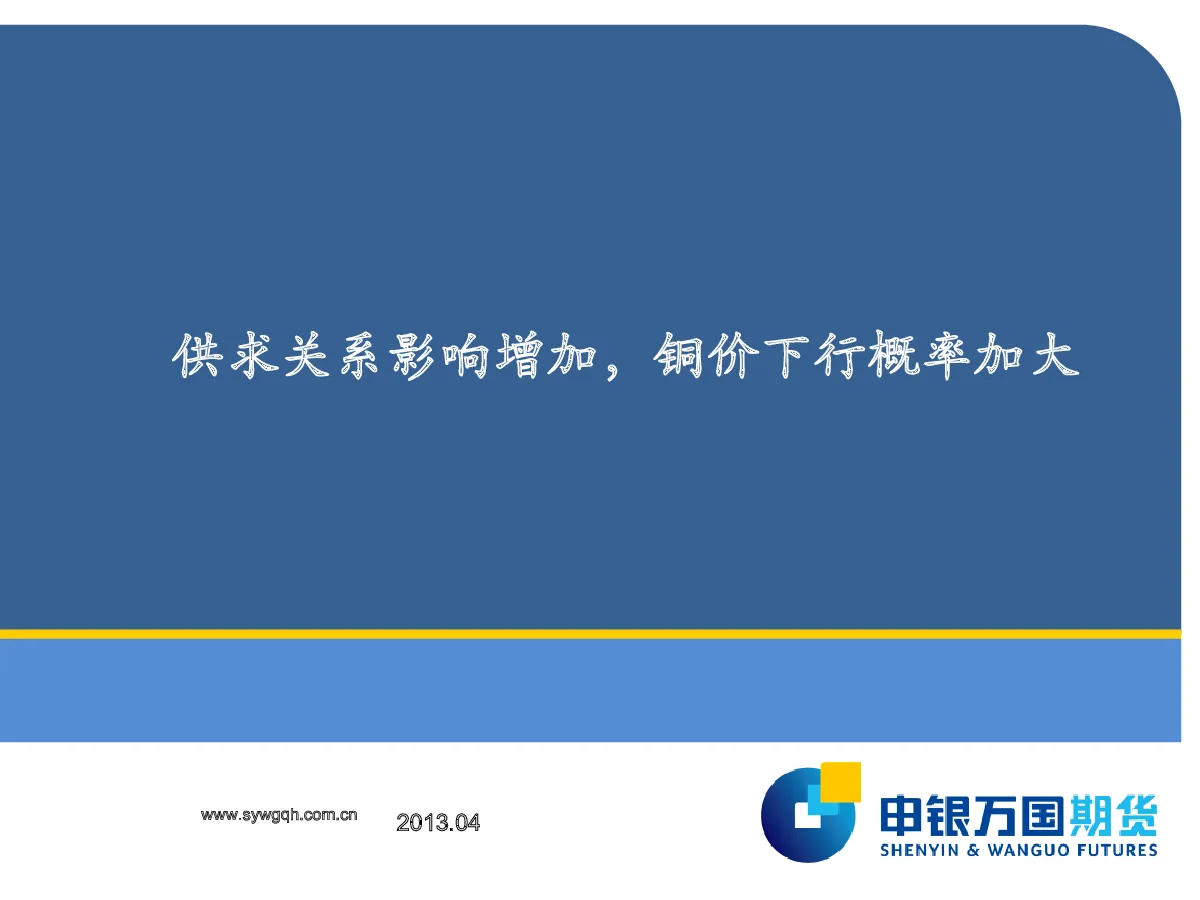 供求关系影响增加，铜价下行概率加大

www.sywgqh.com.cn

2013.04

申银万国期货
SHENYIN & WANGUO FUTURES